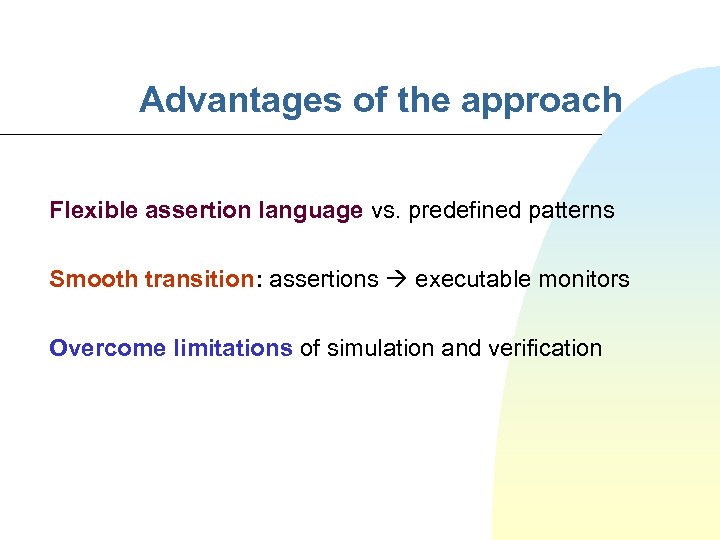 Advantages of the approach

Flexible assertion language vs. predefined patterns

Smooth transition: assertions → executable monitors

Overcome limitations of simulation and verification